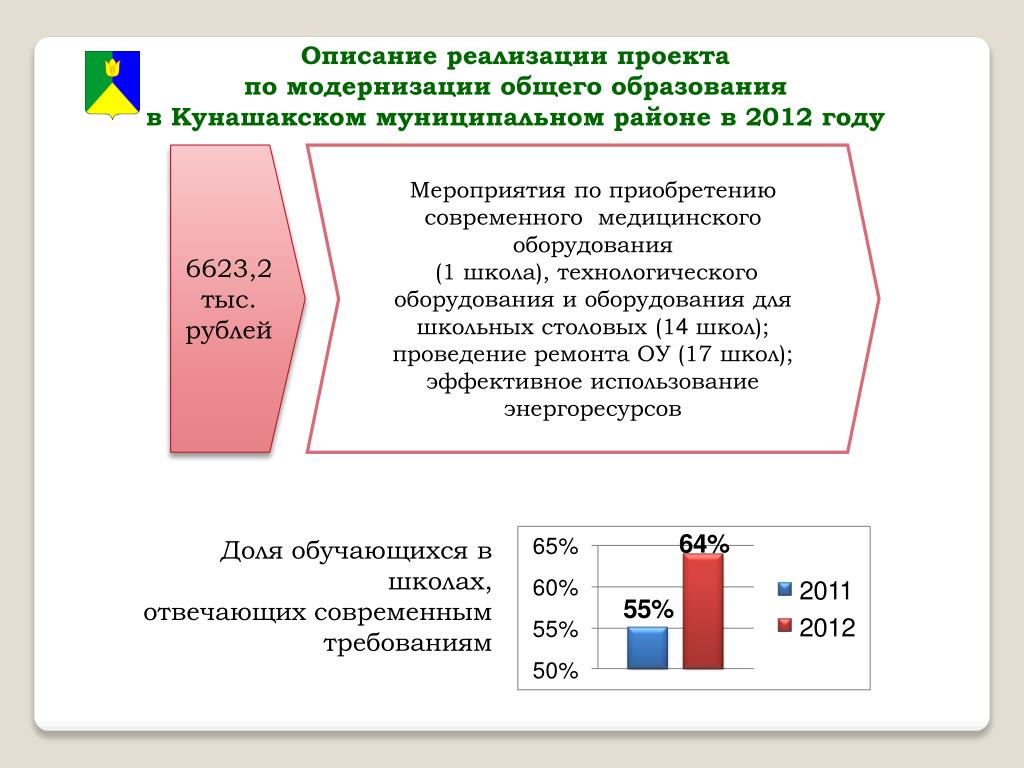 Описание реализации проекта по модернизации общего образования в Кунашакском муниципальном районе в 2012 году

6623,2 тыс. рублей

Мероприятия по приобретению современного медицинского оборудования (1 школа), технологического оборудования и оборудования для школьных столовых (14 школ); проведение ремонта ОУ (17 школ); эффективное использование энергоресурсов

Доля обучающихся в школах, отвечающих современным требованиям

65%
60%
55%
50%
55%
64%
2011
2012